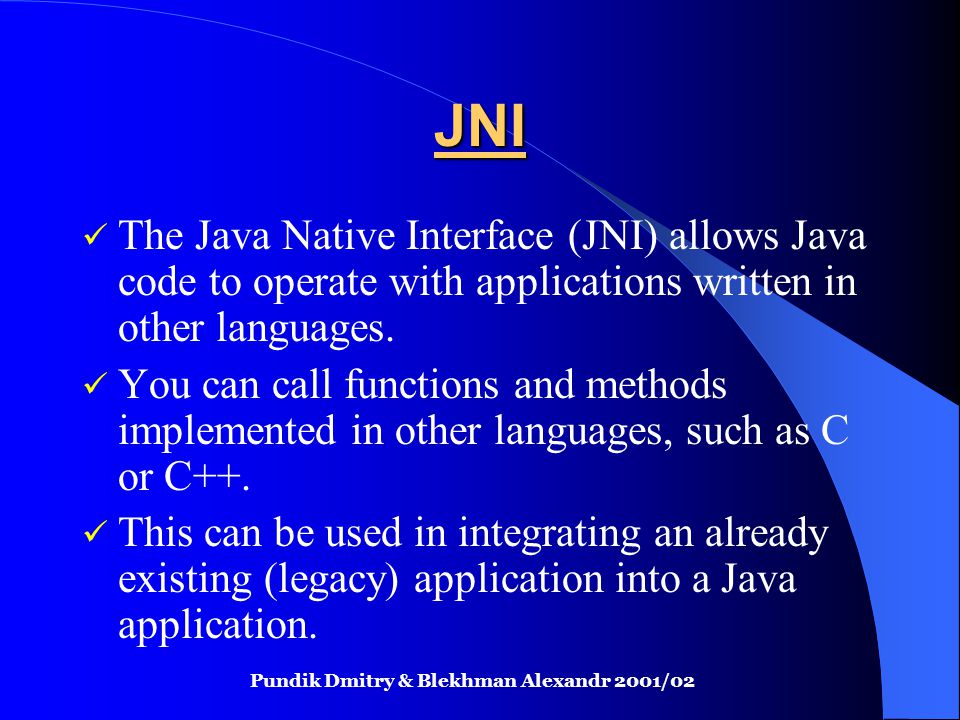 JNI

✓ The Java Native Interface (JNI) allows Java code to operate with applications written in other languages.

✓ You can call functions and methods implemented in other languages, such as C or C++.

✓ This can be used in integrating an already existing (legacy) application into a Java application.

Pundik Dmitry & Blekhman Alexandr 2001/02